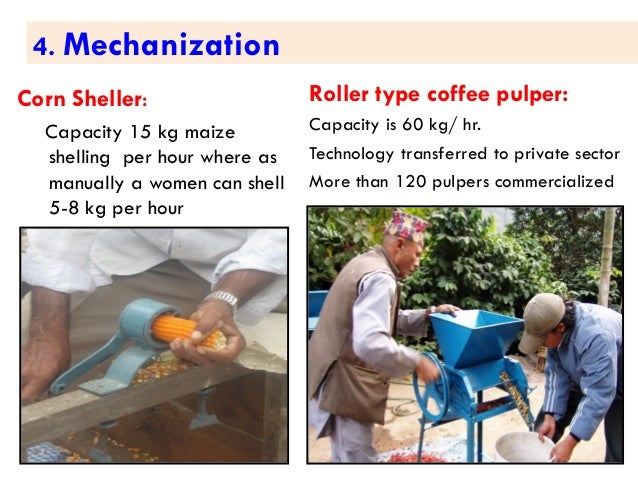 4. Mechanization

Corn Sheller:

Capacity 15 kg maize shelling per hour where as manually a women can shell 5-8 kg per hour

Roller type coffee pulper:

Capacity is 60 kg/ hr.

Technology transferred to private sector

More than 120 pulpers commercialized